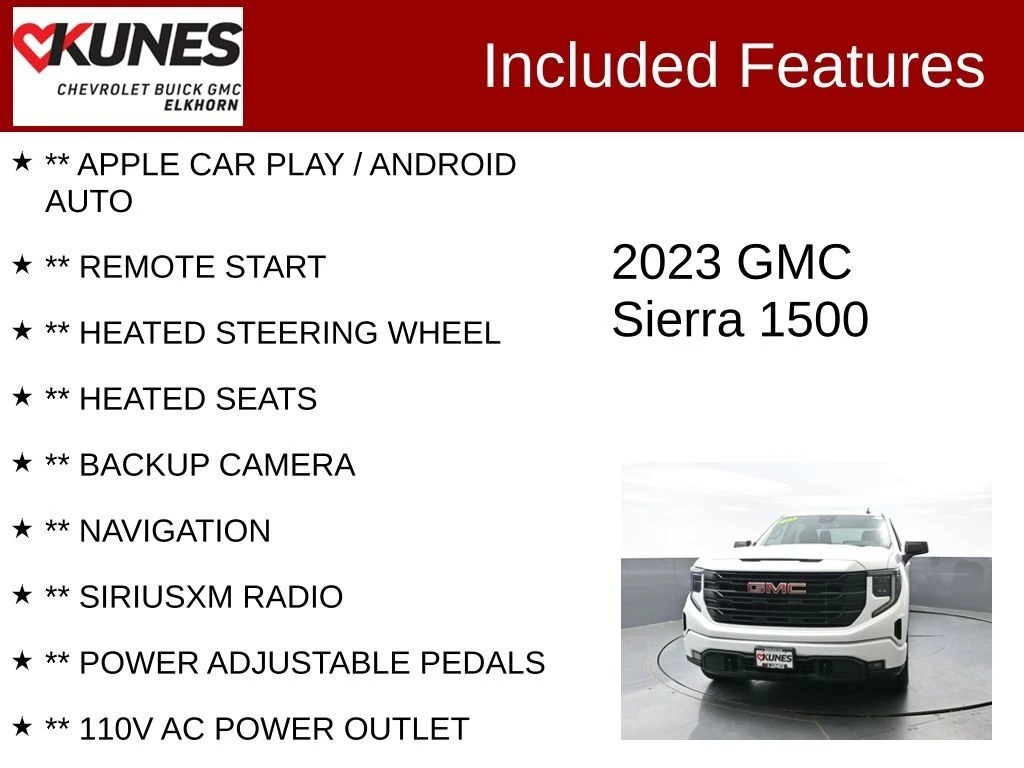 KUNES
CHEVROLET BUICK GMC
ELKHORN

Included Features

★ ** APPLE CAR PLAY / ANDROID AUTO

★ ** REMOTE START

★ ** HEATED STEERING WHEEL

★ ** HEATED SEATS

★ ** BACKUP CAMERA

★ ** NAVIGATION

★ ** SIRIUSXM RADIO

★ ** POWER ADJUSTABLE PEDALS

★ ** 110V AC POWER OUTLET

2023 GMC
Sierra 1500

GMC
KUNES